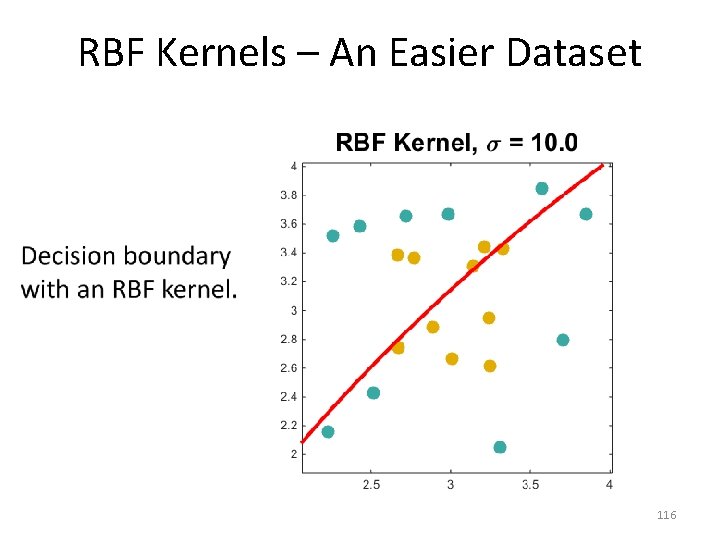 RBF Kernels – An Easier Dataset

Decision boundary with an RBF kernel.

RBF Kernel, $\sigma$ = 10.0

4
3.8
3.6
3.4
3.2
3
2.8
2.6
2.4
2.2
2

2.5
3
3.5
4

116